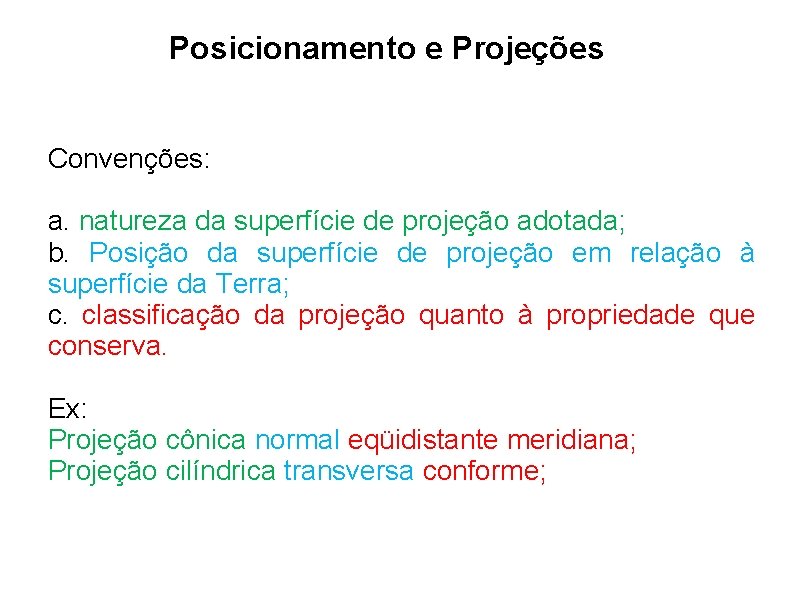 Posicionamento e Projeções

Convenções:

a. natureza da superfície de projeção adotada;
b. Posição da superfície de projeção em relação à superfície da Terra;
c. classificação da projeção quanto à propriedade que conserva.

Ex:
Projeção cônica normal eqüidistante meridiana;
Projeção cilíndrica transversa conforme;